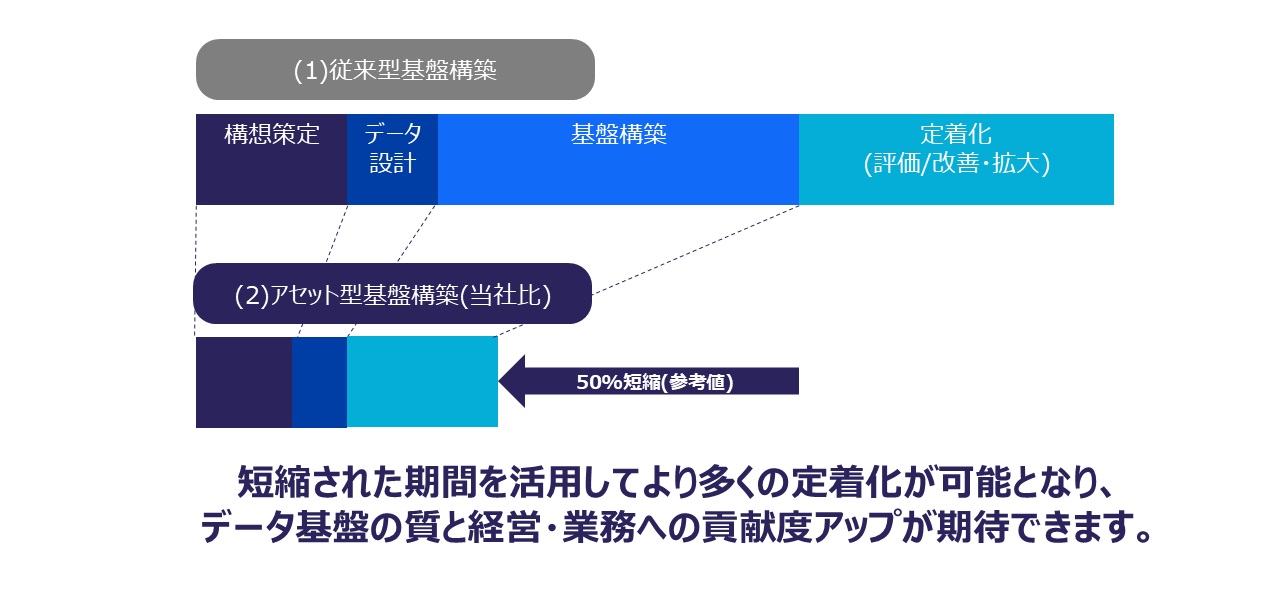 (1)従来型基盤構築

構想策定

データ設計

基盤構築

定着化
(評価/改善・拡大)

(2)アセット型基盤構築(当社比)

50%短縮(参考値)

短縮された期間を活用してより多くの定着化が可能となり、
データ基盤の質と経営・業務への貢献度アップが期待できます。